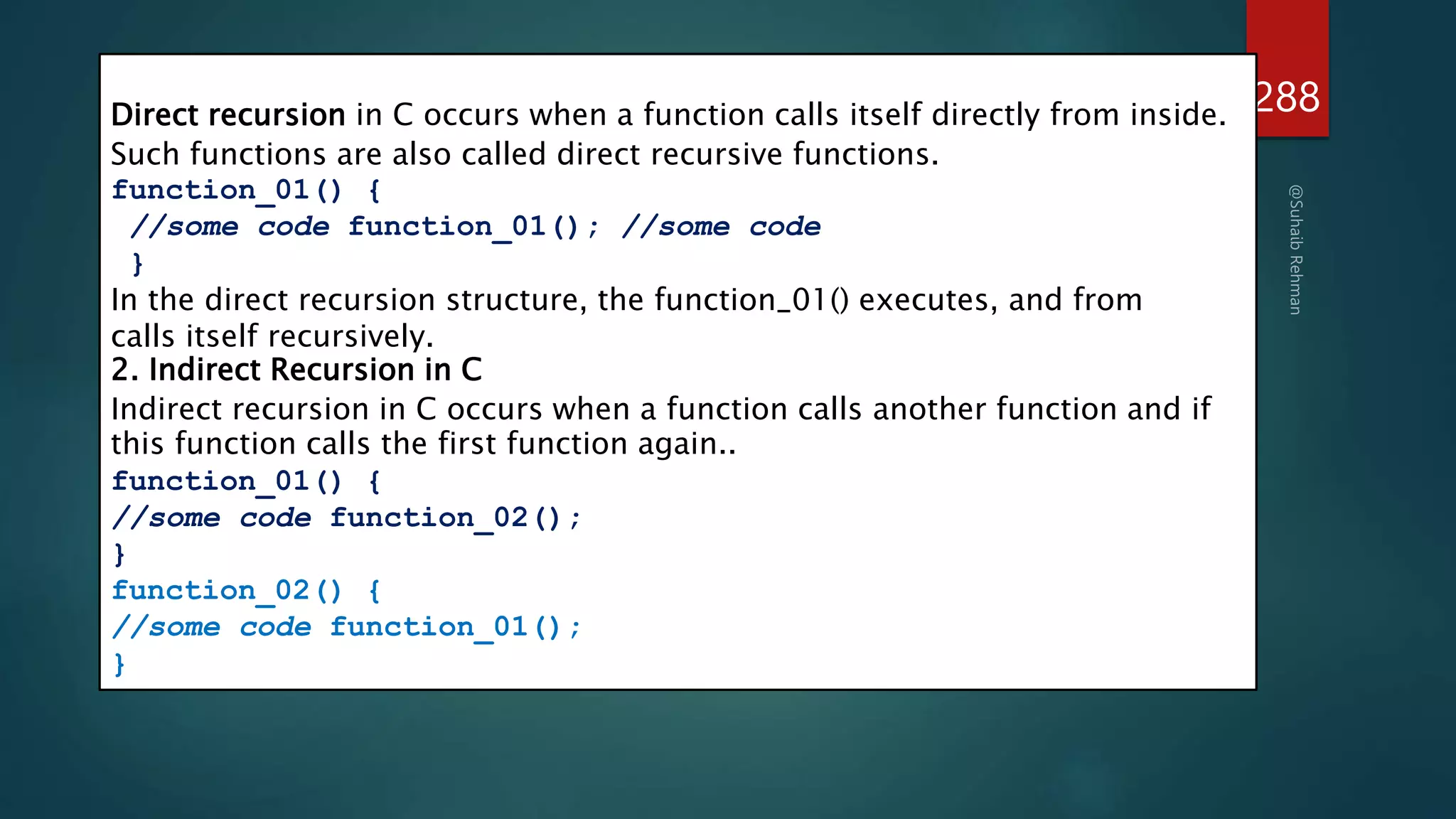 288

Direct recursion in C occurs when a function calls itself directly from inside. Such functions are also called direct recursive functions.

function_01() {
 //some code function_01(); //some code
 }

In the direct recursion structure, the function_01() executes, and from calls itself recursively.

2. Indirect Recursion in C

Indirect recursion in C occurs when a function calls another function and if this function calls the first function again..

function_01() {
//some code function_02();
}
function_02() {
//some code function_01();
}

@Suhaib Rehman